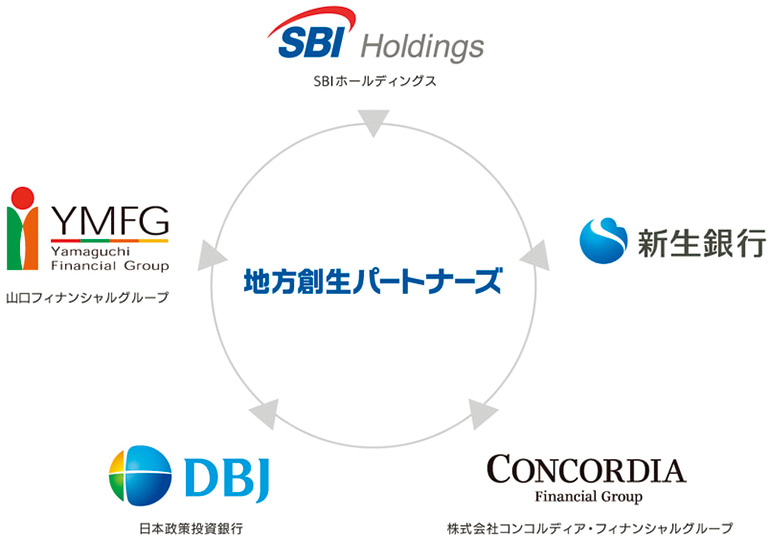 SBI Holdings
SBIホールディングス

YMFG
Yamaguchi Financial Group
山口フィナンシャルグループ

地方創生パートナーズ

新生銀行

DBJ
日本政策投資銀行

CONCORDIA
Financial Group
株式会社コンコルディア・フィナンシャルグループ